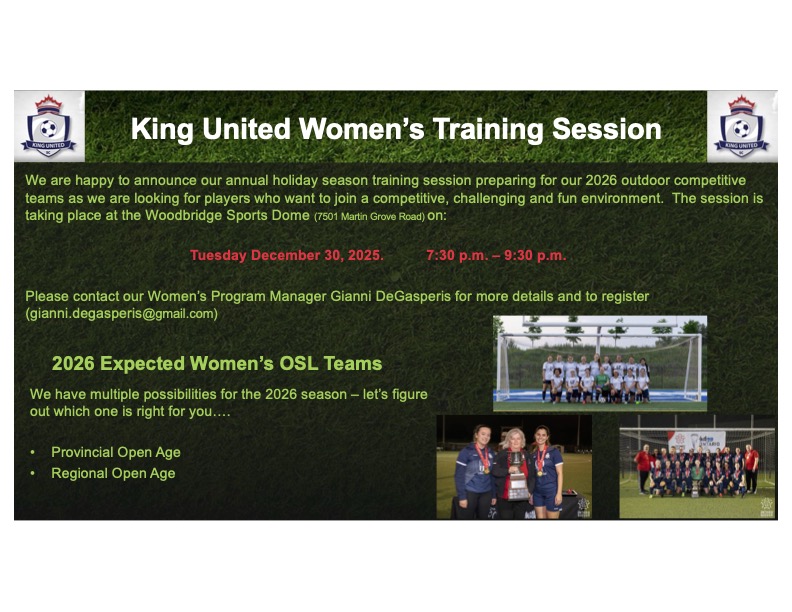 KING UNITED

King United Women's Training Session

KING UNITED

We are happy to announce our annual holiday season training session preparing for our 2026 outdoor competitive teams as we are looking for players who want to join a competitive, challenging and fun environment. The session is taking place at the Woodbridge Sports Dome (7501 Martin Grove Road) on:

Tuesday December 30, 2025. 7:30 p.m. – 9:30 p.m.

Please contact our Women's Program Manager Gianni DeGasperis for more details and to register (gianni.degasperis@gmail.com)

2026 Expected Women's OSL Teams

We have multiple possibilities for the 2026 season – let's figure out which one is right for you….

• Provincial Open Age
• Regional Open Age

ONTARIO